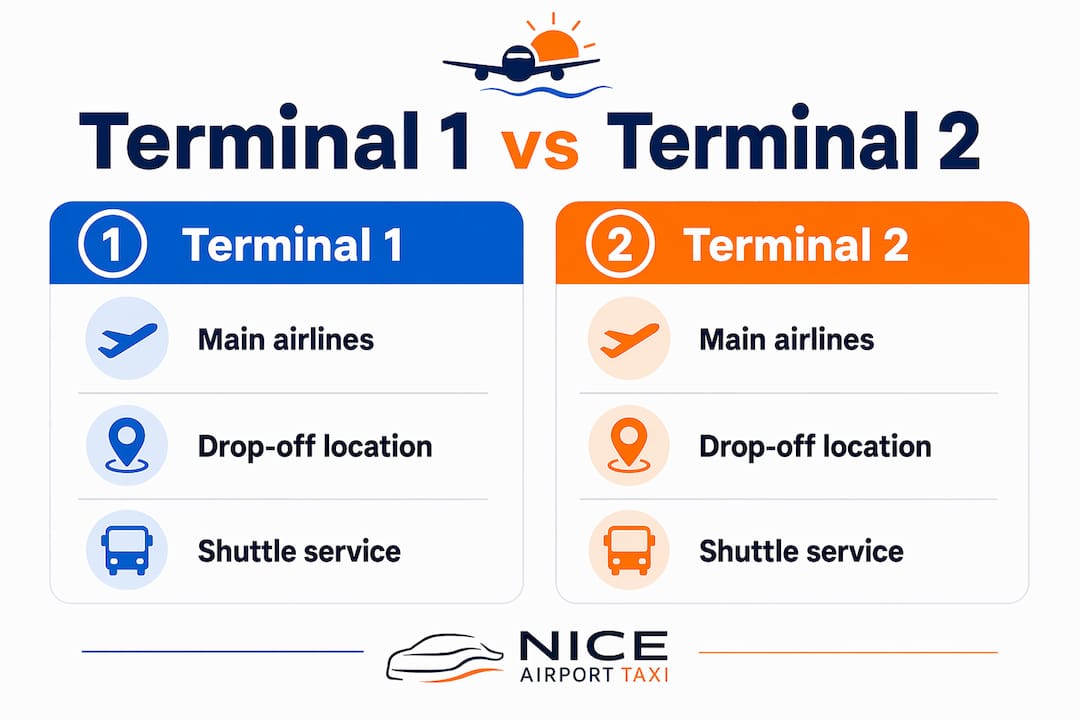 Terminal 1 vs Terminal 2

1 Terminal 1

Main airlines

Drop-off location

Shuttle service

2 Terminal 2

Main airlines

Drop-off location

Shuttle service

NICE
AIRPORT TAXI